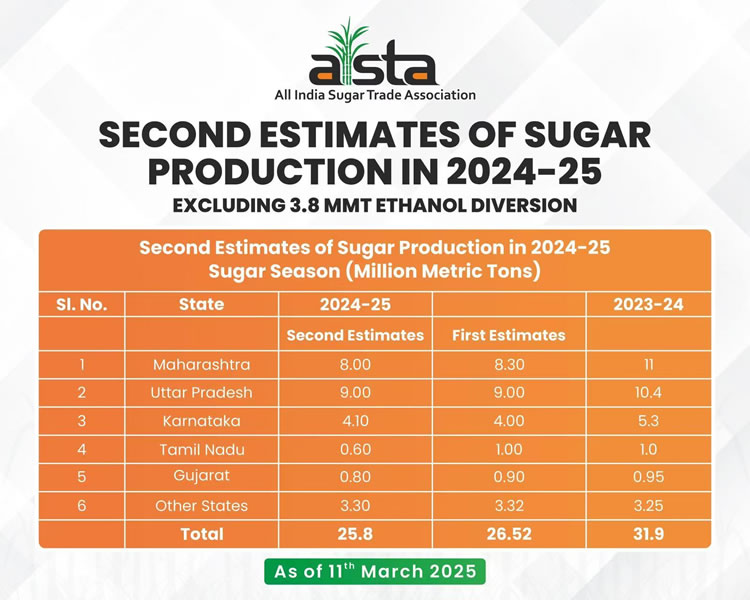 aista
All India Sugar Trade Association

SECOND ESTIMATES OF SUGAR PRODUCTION IN 2024-25
EXCLUDING 3.8 MMT ETHANOL DIVERSION

Second Estimates of Sugar Production in 2024-25 Sugar Season (Million Metric Tons)

| Sl. No. | State | 2024-25 | | 2023-24 |
|---|---|---|---|---|
| | | Second Estimates | First Estimates | |
| 1 | Maharashtra | 8.00 | 8.30 | 11 |
| 2 | Uttar Pradesh | 9.00 | 9.00 | 10.4 |
| 3 | Karnataka | 4.10 | 4.00 | 5.3 |
| 4 | Tamil Nadu | 0.60 | 1.00 | 1.0 |
| 5 | Gujarat | 0.80 | 0.90 | 0.95 |
| 6 | Other States | 3.30 | 3.32 | 3.25 |
| | Total | 25.8 | 26.52 | 31.9 |

As of 11$^{th}$ March 2025